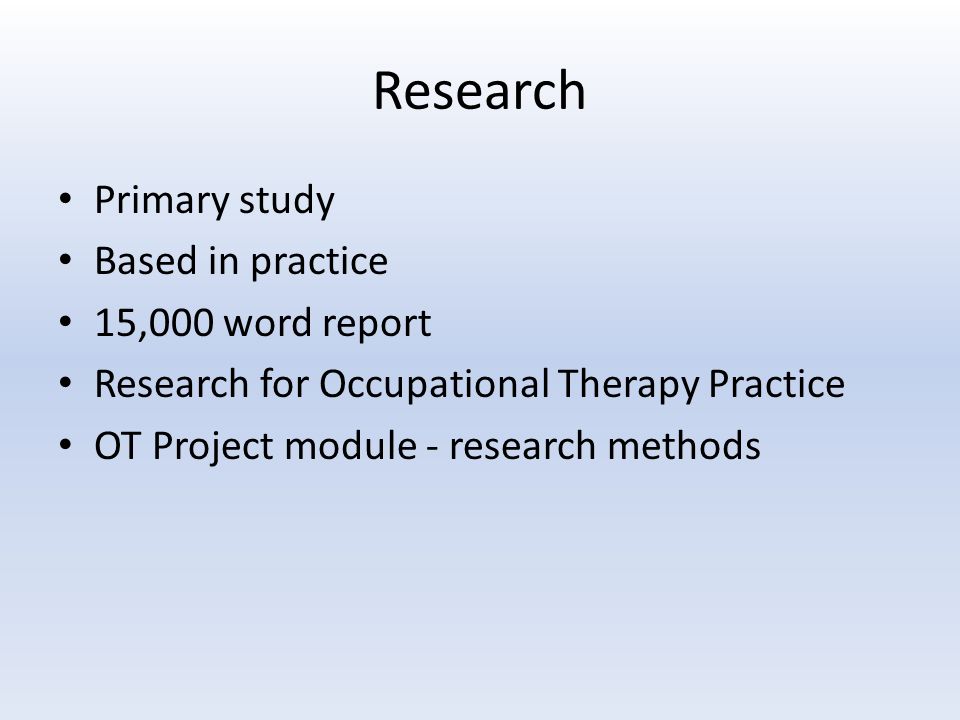 Research

• Primary study
• Based in practice
• 15,000 word report
• Research for Occupational Therapy Practice
• OT Project module - research methods